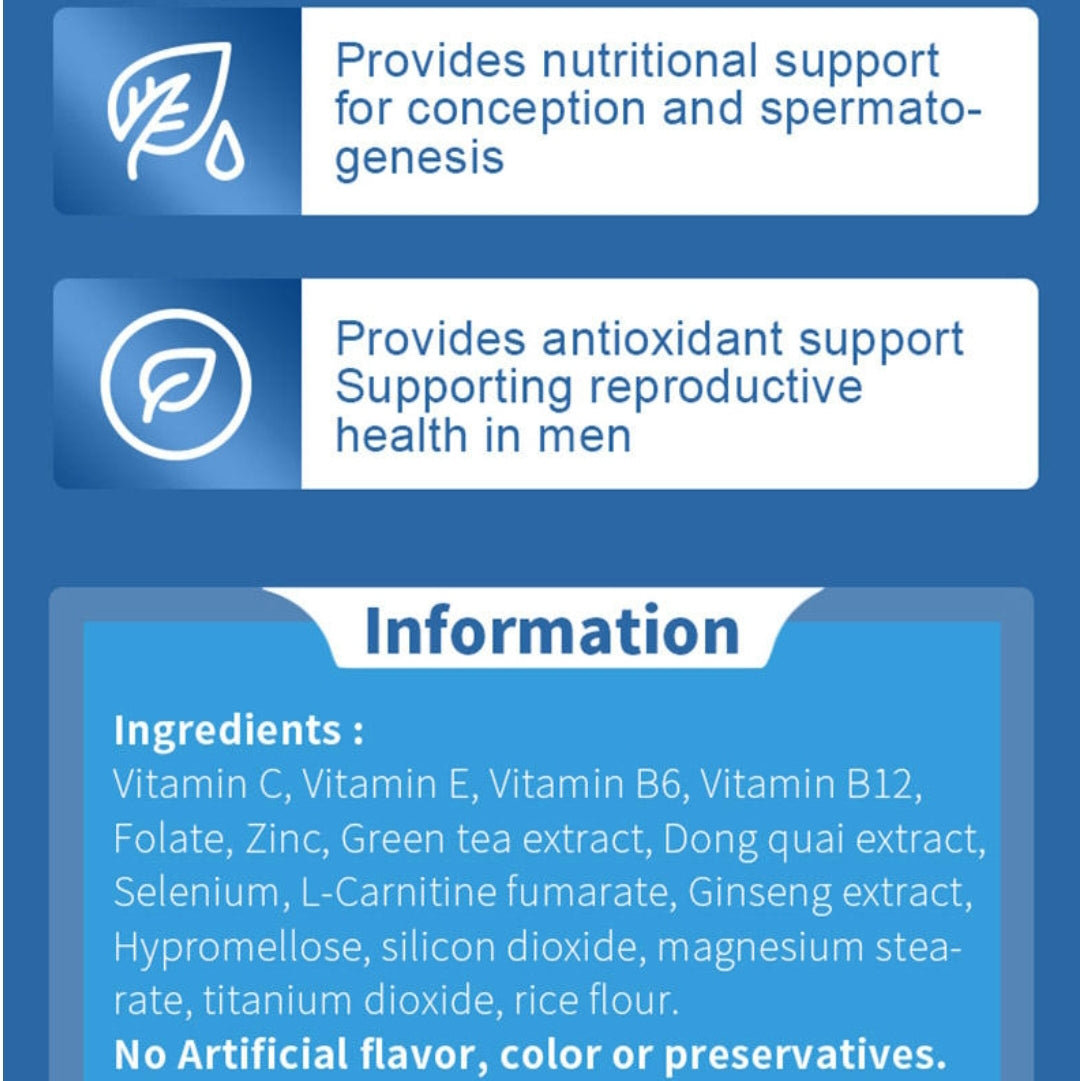 Provides nutritional support for conception and spermatogenesis

Provides antioxidant support Supporting reproductive health in men

Information

Ingredients :
Vitamin C, Vitamin E, Vitamin B6, Vitamin B12, Folate, Zinc, Green tea extract, Dong quai extract, Selenium, L-Carnitine fumarate, Ginseng extract, Hypromellose, silicon dioxide, magnesium stearate, titanium dioxide, rice flour.
No Artificial flavor, color or preservatives.